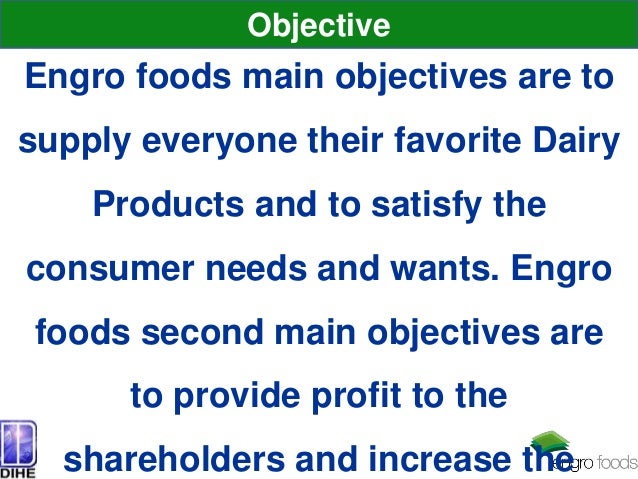 Objective

Engro foods main objectives are to supply everyone their favorite Dairy Products and to satisfy the consumer needs and wants. Engro foods second main objectives are to provide profit to the shareholders and increase the

DIHE

engro foods